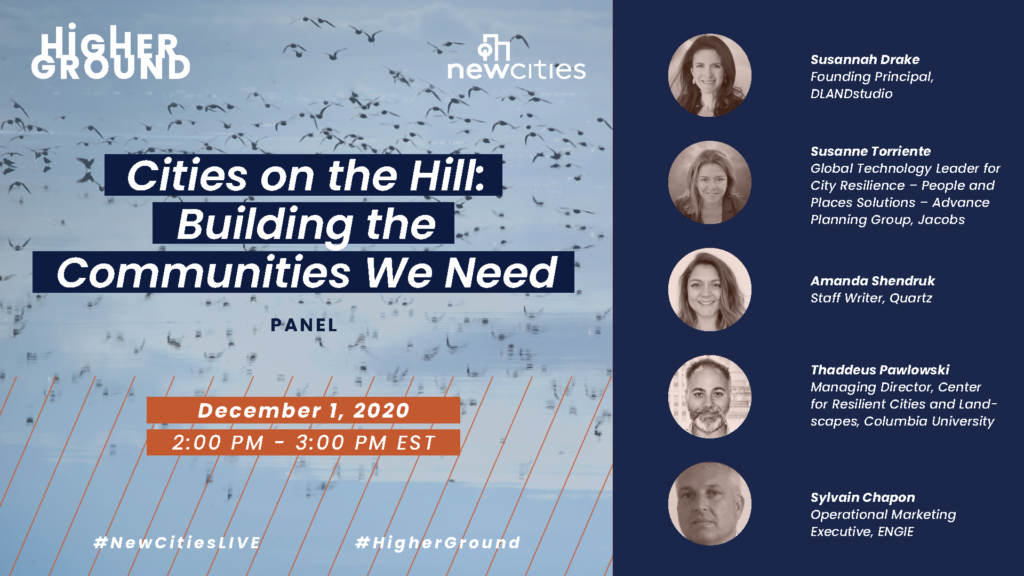 HIGHER GROUND

newcities

Cities on the Hill: Building the Communities We Need

PANEL

December 1, 2020

2:00 PM - 3:00 PM EST

#NewCitiesLIVE

#HigherGround

Susannah Drake
Founding Principal, DLANDstudio

Susanne Torriente
Global Technology Leader for City Resilience – People and Places Solutions – Advance Planning Group, Jacobs

Amanda Shendruk
Staff Writer, Quartz

Thaddeus Pawlowski
Managing Director, Center for Resilient Cities and Landscapes, Columbia University

Sylvain Chapon
Operational Marketing Executive, ENGIE